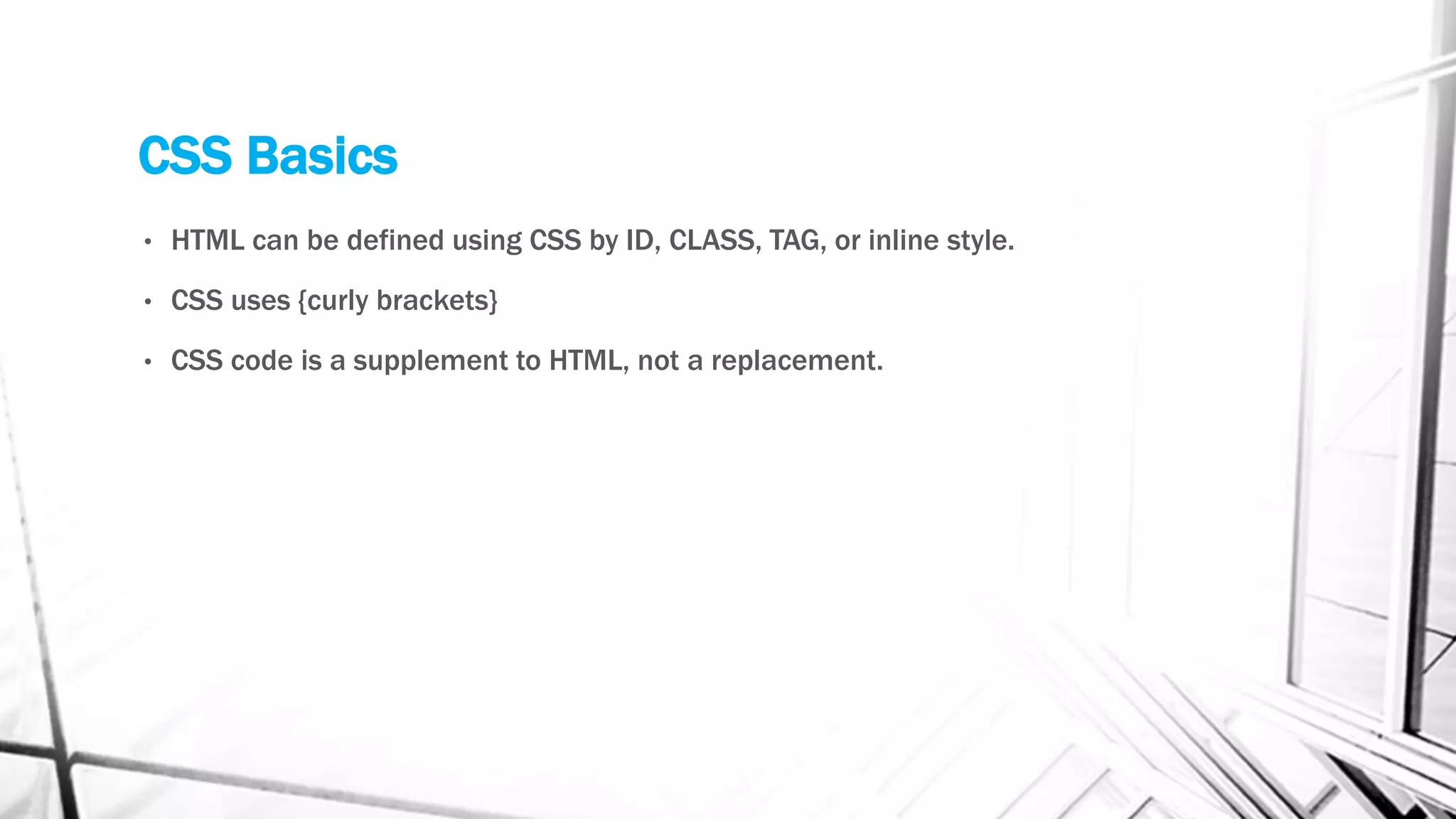 CSS Basics

• HTML can be defined using CSS by ID, CLASS, TAG, or inline style.

• CSS uses {curly brackets}

• CSS code is a supplement to HTML, not a replacement.